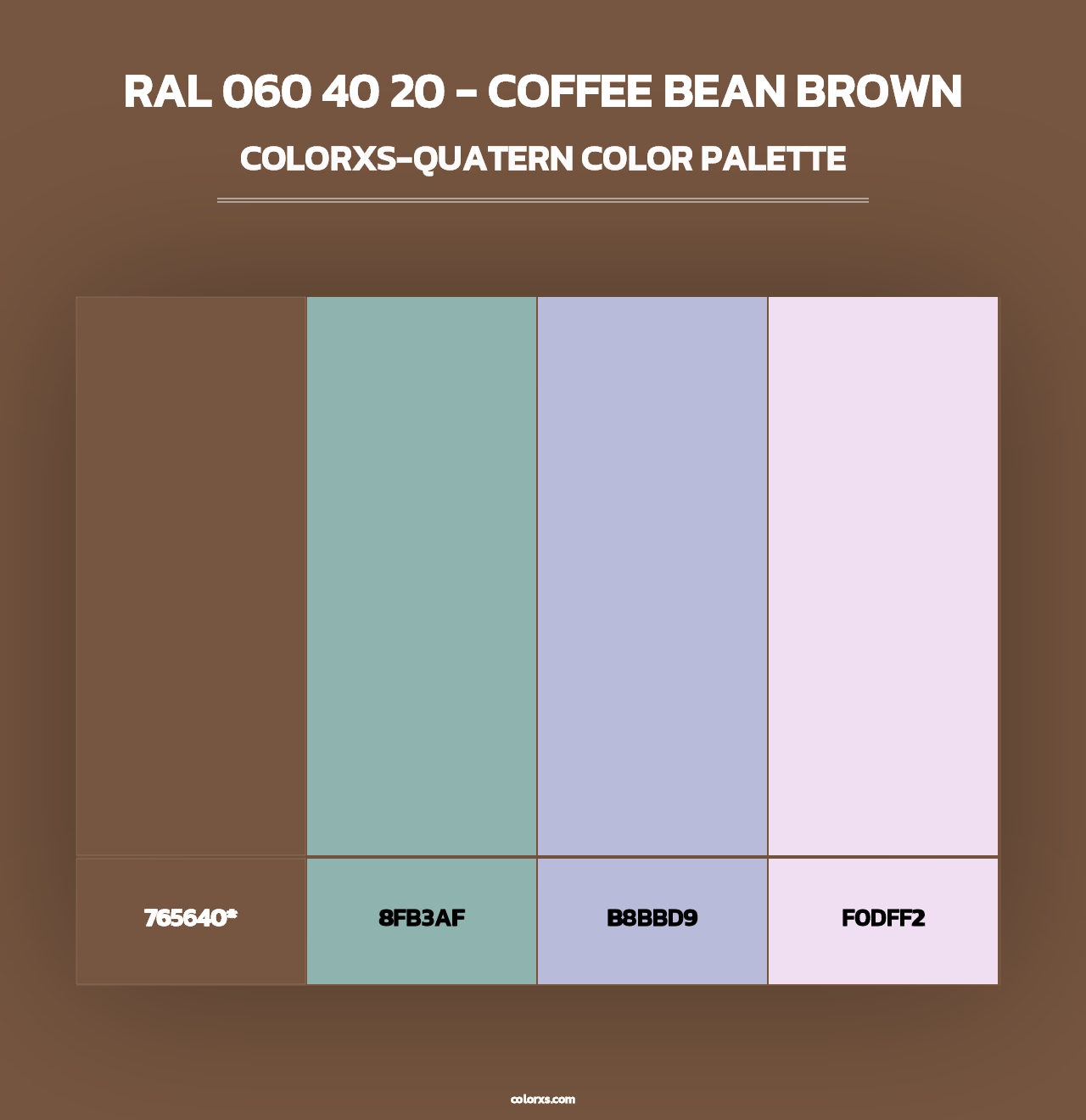 RAL 060 40 20 - COFFEE BEAN BROWN
COLORXS-QUATERN COLOR PALETTE

765640*
8FB3AF
B8BBD9
F0DFF2

colorxs.com